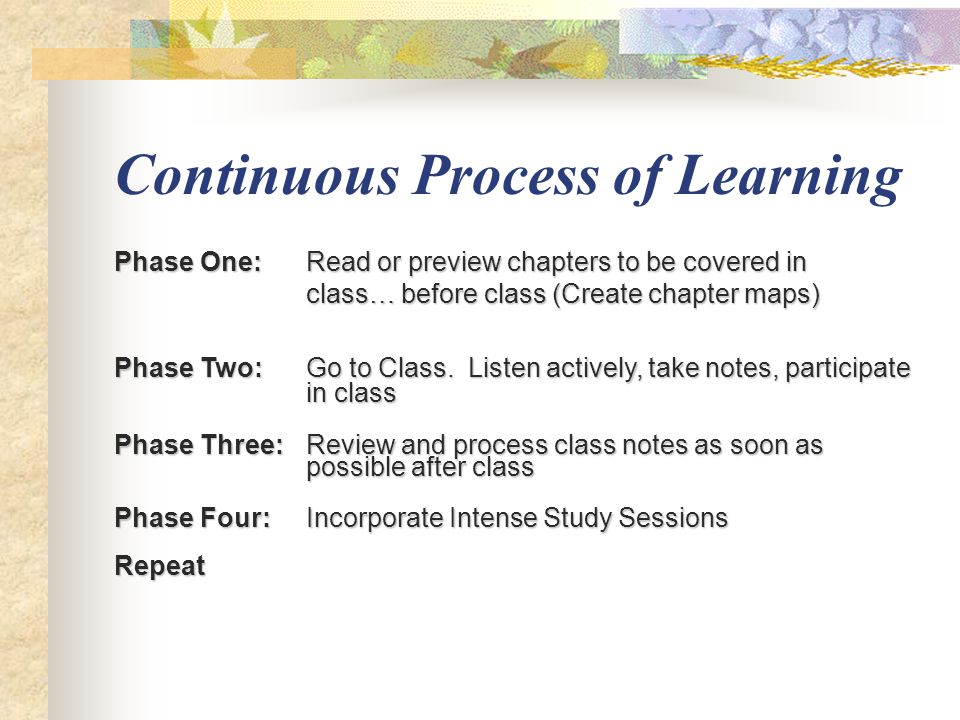 Continuous Process of Learning

Phase One: Read or preview chapters to be covered in class… before class (Create chapter maps)

Phase Two: Go to Class. Listen actively, take notes, participate in class

Phase Three: Review and process class notes as soon as possible after class

Phase Four: Incorporate Intense Study Sessions

Repeat